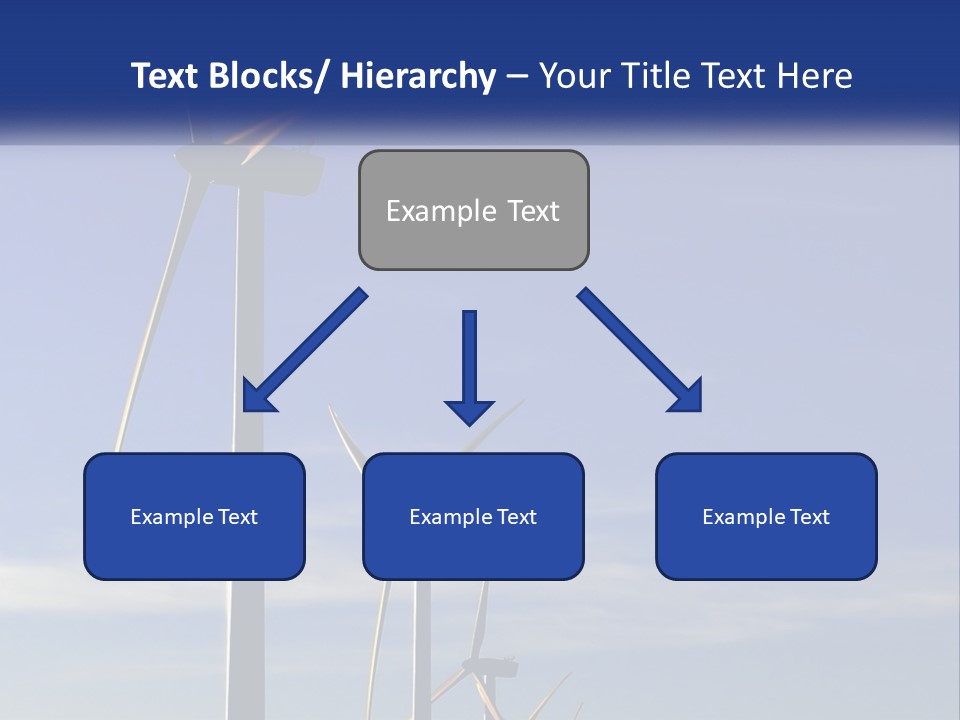 Text Blocks/ Hierarchy – Your Title Text Here

Example Text

Example Text

Example Text

Example Text